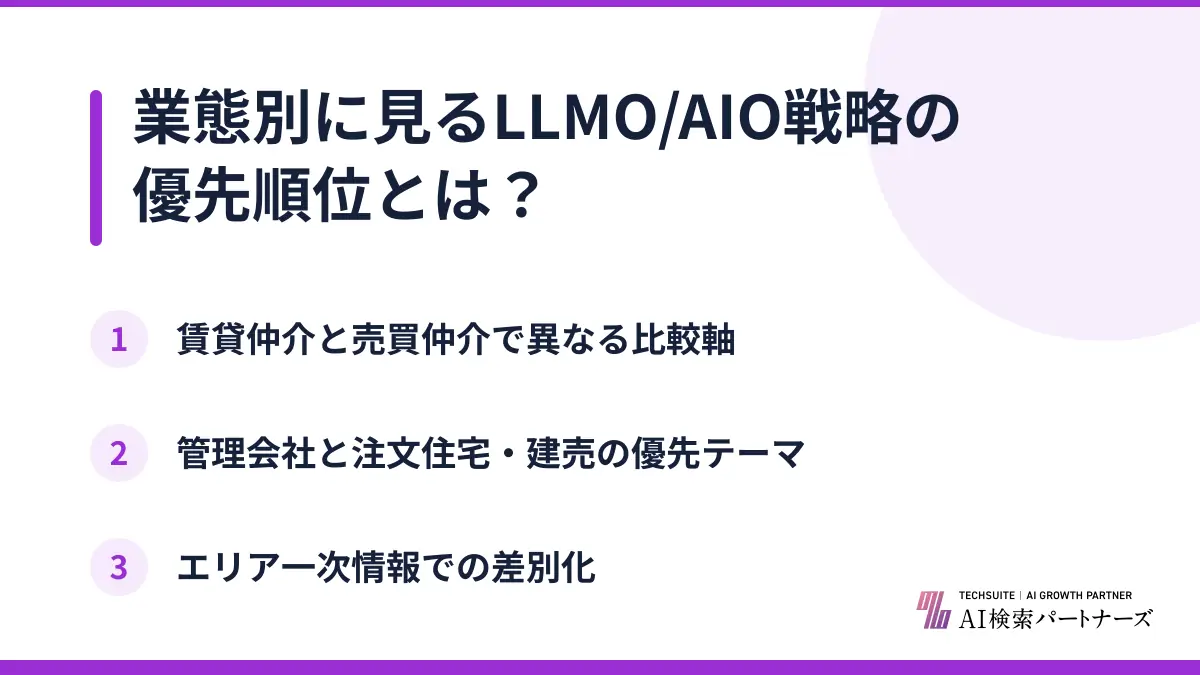 業態別に見るLLMO/AIO戦略の優先順位とは？

1 賃貸仲介と売買仲介で異なる比較軸

2 管理会社と注文住宅・建売の優先テーマ

3 エリア一次情報での差別化

TECHSUITE | AI GROWTH PARTNER
AI検索パートナーズ